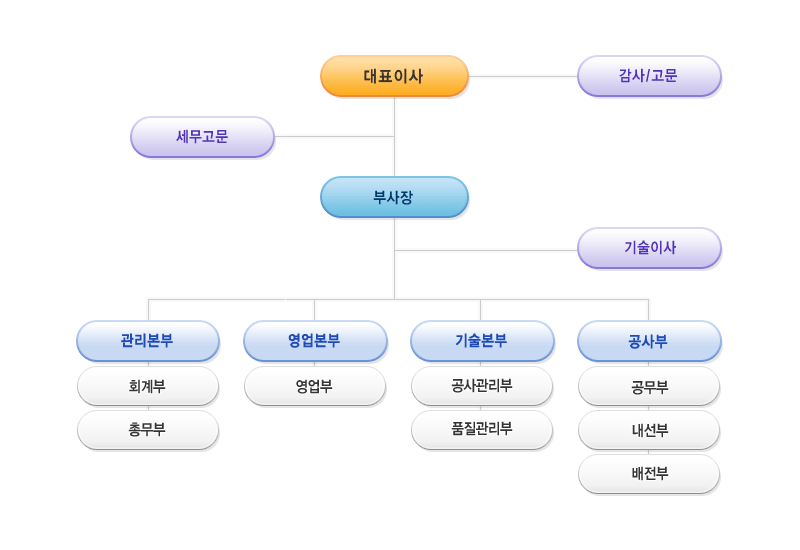 대표이사

감사/고문

세무고문

부사장

기술이사

관리본부

회계부

총무부

영업본부

영업부

기술본부

공사관리부

품질관리부

공사부

공무부

내선부

배전부